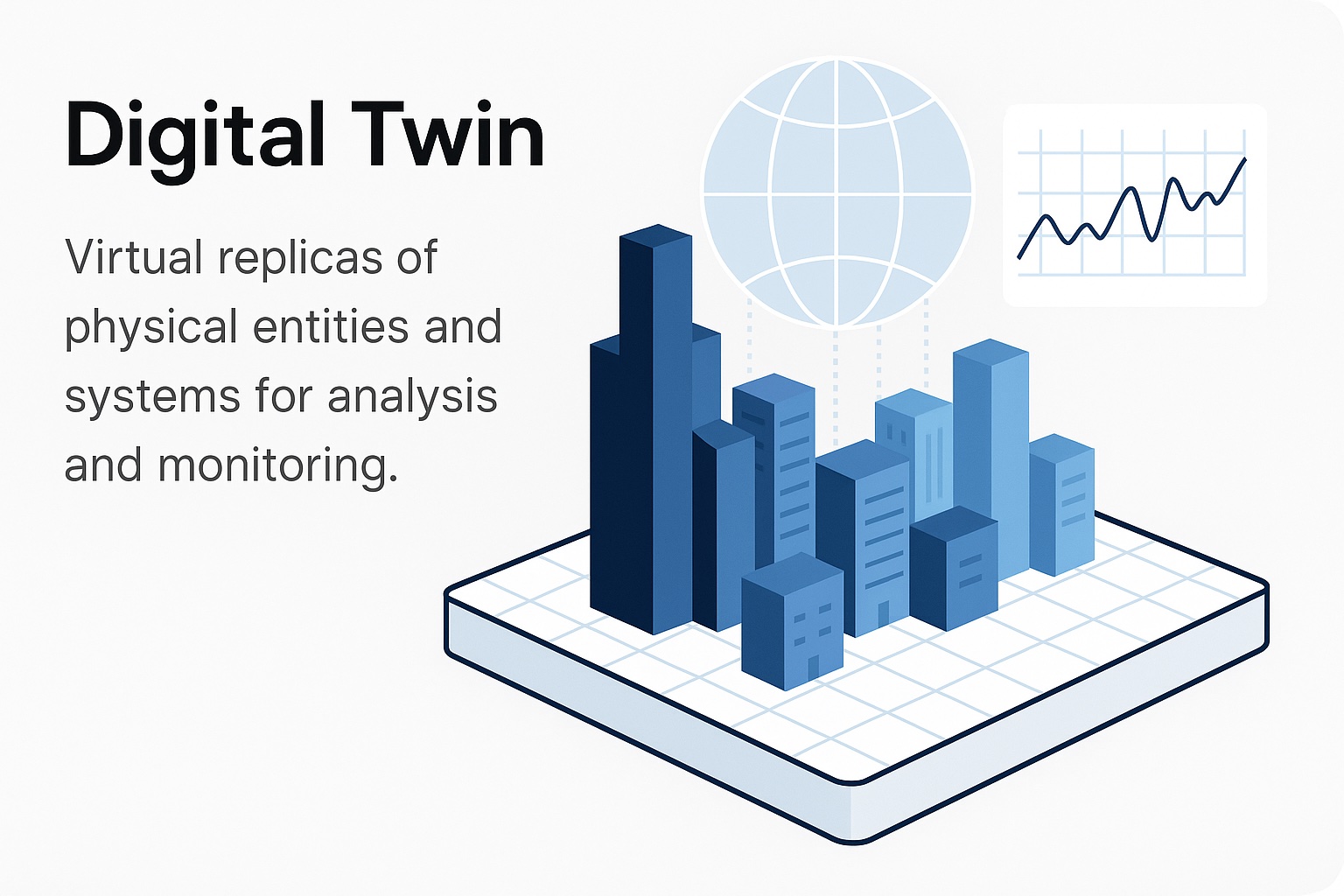 Digital Twin

Virtual replicas of physical entities and systems for analysis and monitoring.